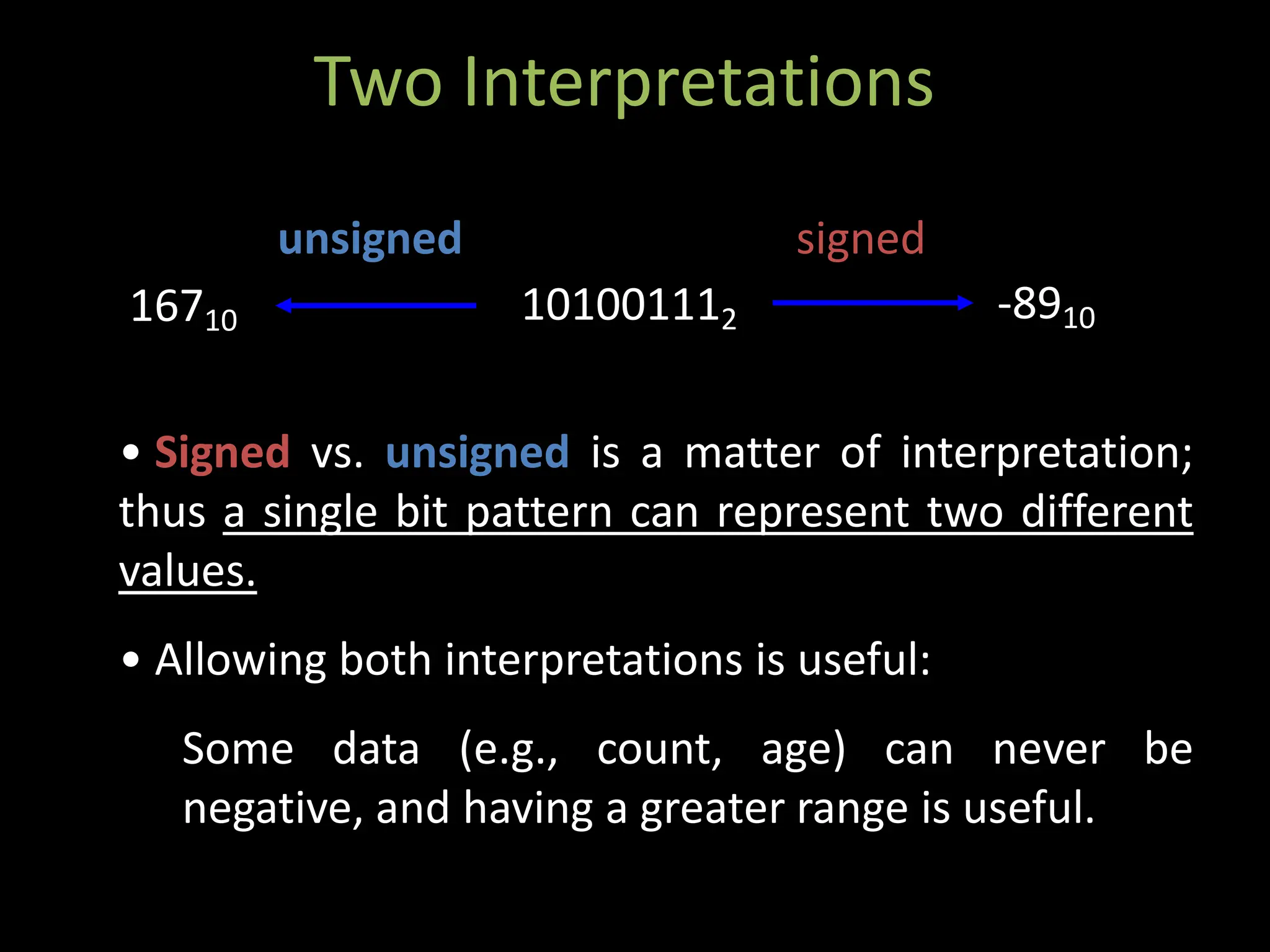 Two Interpretations

unsigned signed

$167_{10}$ $10100111_2$ $-89_{10}$

• Signed vs. unsigned is a matter of interpretation; thus a single bit pattern can represent two different values.

• Allowing both interpretations is useful:

Some data (e.g., count, age) can never be negative, and having a greater range is useful.